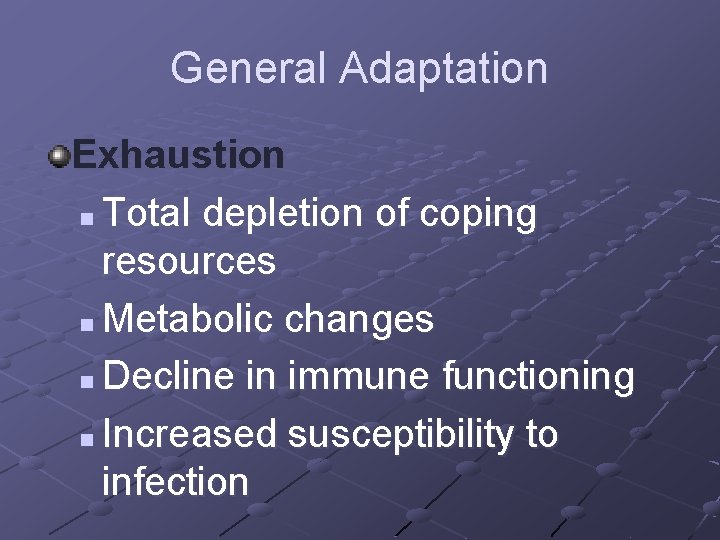 General Adaptation

Exhaustion

Total depletion of coping resources

Metabolic changes

Decline in immune functioning

Increased susceptibility to infection